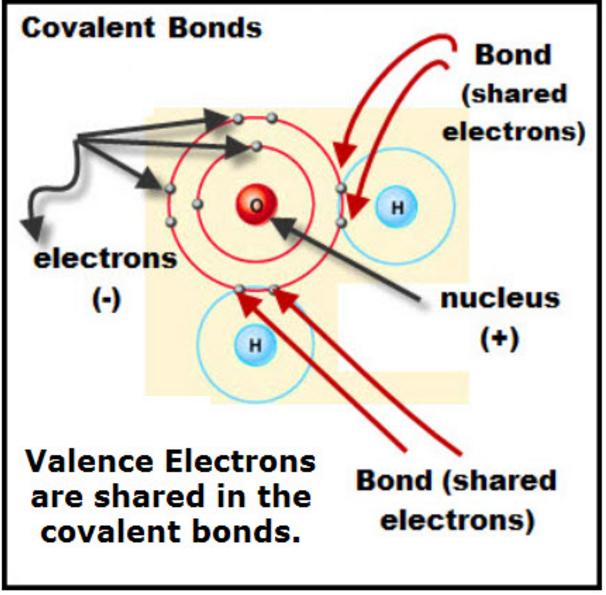 Covalent Bonds

Bond (shared electrons)

O

H

electrons (-)

nucleus (+)

H

Valence Electrons are shared in the covalent bonds.

Bond (shared electrons)